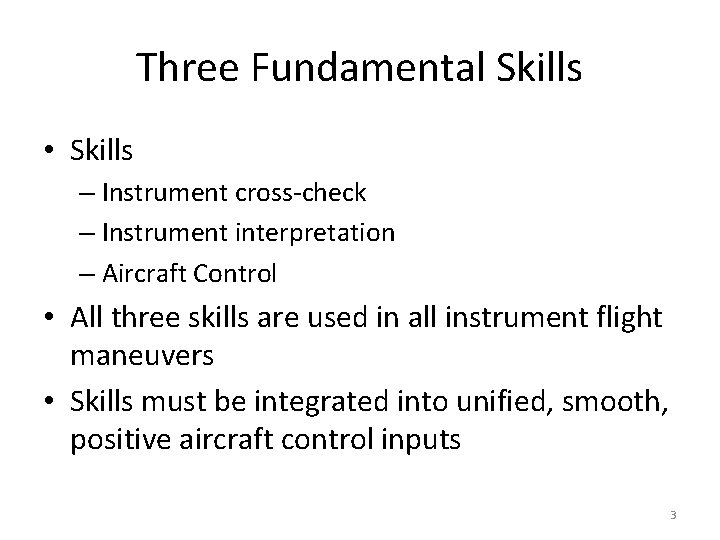 Three Fundamental Skills

• Skills
– Instrument cross-check
– Instrument interpretation
– Aircraft Control

• All three skills are used in all instrument flight maneuvers

• Skills must be integrated into unified, smooth, positive aircraft control inputs

3